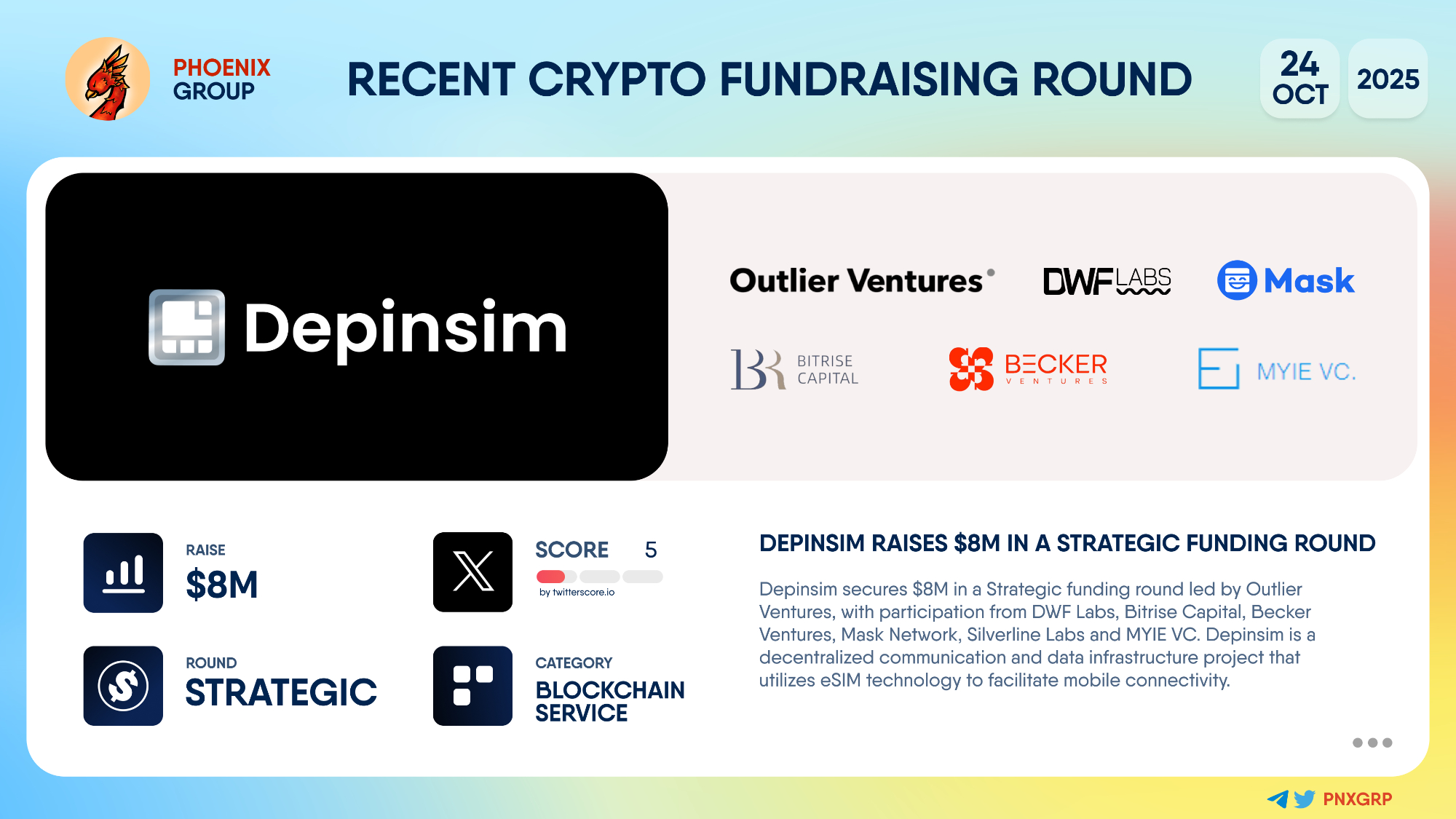 PHOENIX GROUP

RECENT CRYPTO FUNDRAISING ROUND

24 OCT

2025

Depinsim

Outlier Ventures

DWF LABS

Mask

BITRISE CAPITAL

BECKER VENTURES

MYIE VC.

RAISE
$8M

SCORE 5
by twitterscore.io

ROUND
STRATEGIC

CATEGORY
BLOCKCHAIN SERVICE

DEPINSIM RAISES $8M IN A STRATEGIC FUNDING ROUND

Depinsim secures $8M in a Strategic funding round led by Outlier Ventures, with participation from DWF Labs, Bitrise Capital, Becker Ventures, Mask Network, Silverline Labs and MYIE VC. Depinsim is a decentralized communication and data infrastructure project that utilizes eSIM technology to facilitate mobile connectivity.

PNXGRP